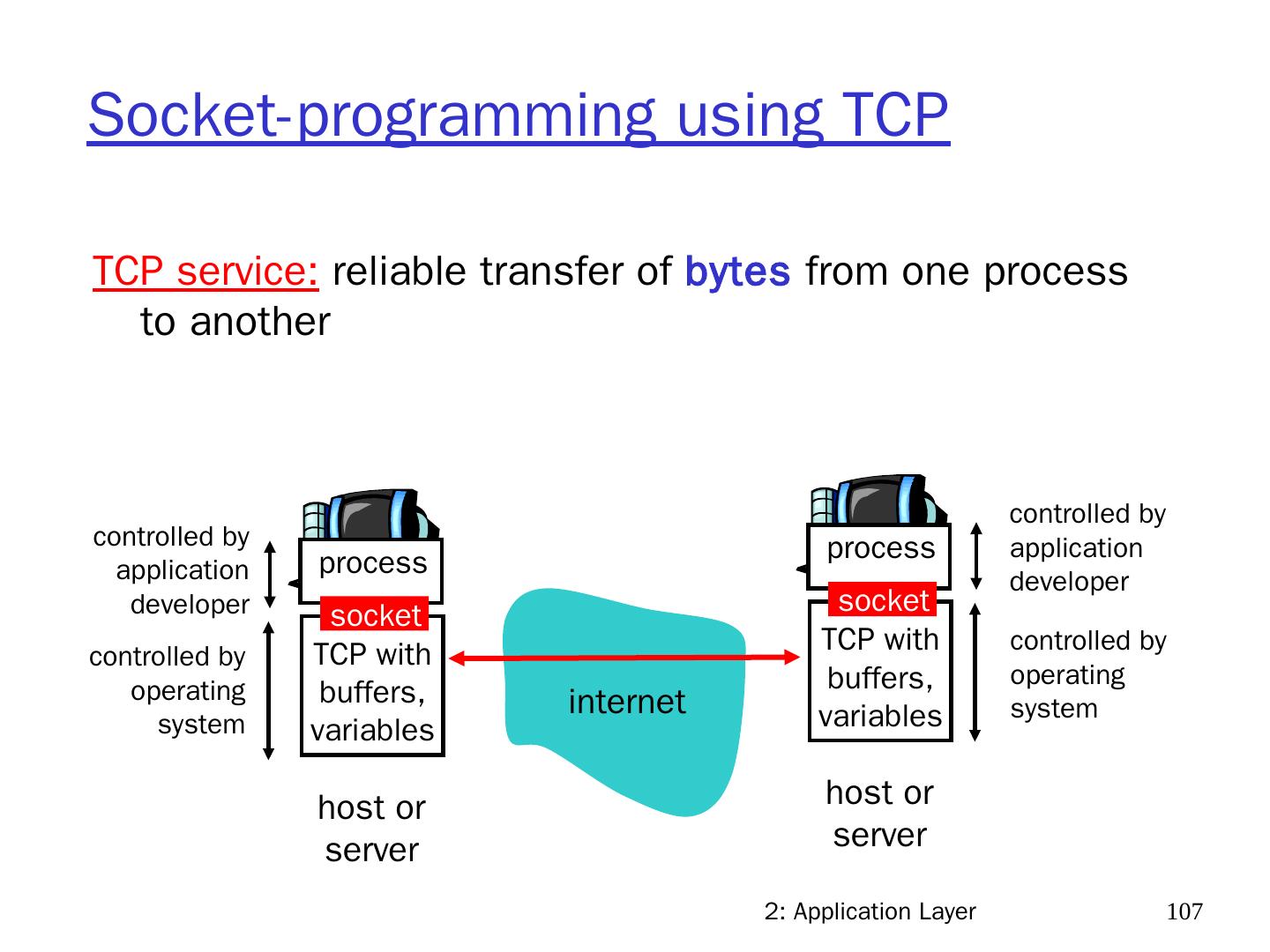 Socket-programming using TCP

TCP service: reliable transfer of bytes from one process to another

controlled by application developer

controlled by operating system

process

socket

TCP with buffers, variables

host or server

internet

process

socket

TCP with buffers, variables

host or server

controlled by application developer

controlled by operating system

2: Application Layer

107